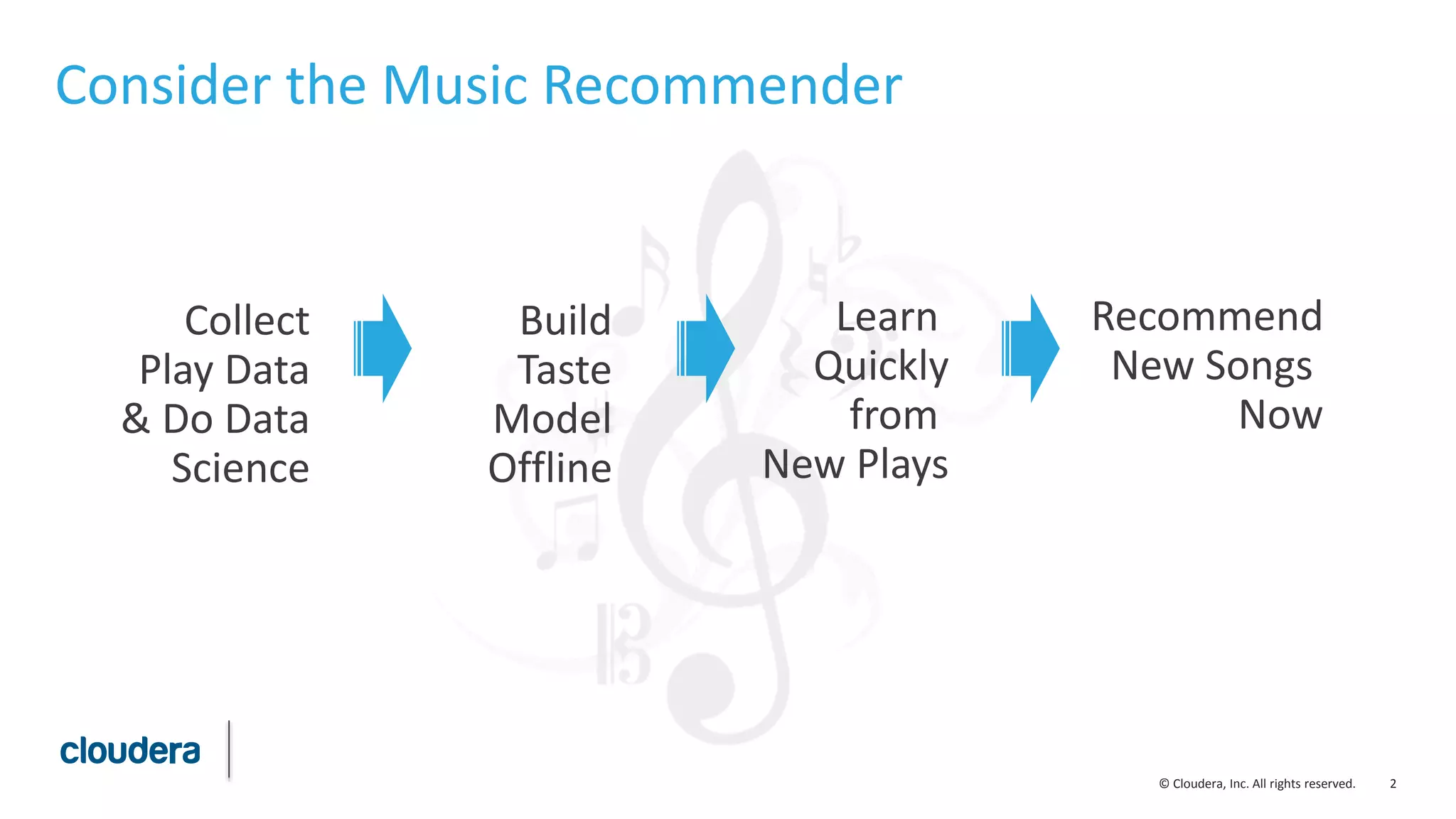 Consider the Music Recommender

Collect Play Data & Do Data Science

Build Taste Model Offline

Learn Quickly from New Plays

Recommend New Songs Now

cloudera

© Cloudera, Inc. All rights reserved. 2